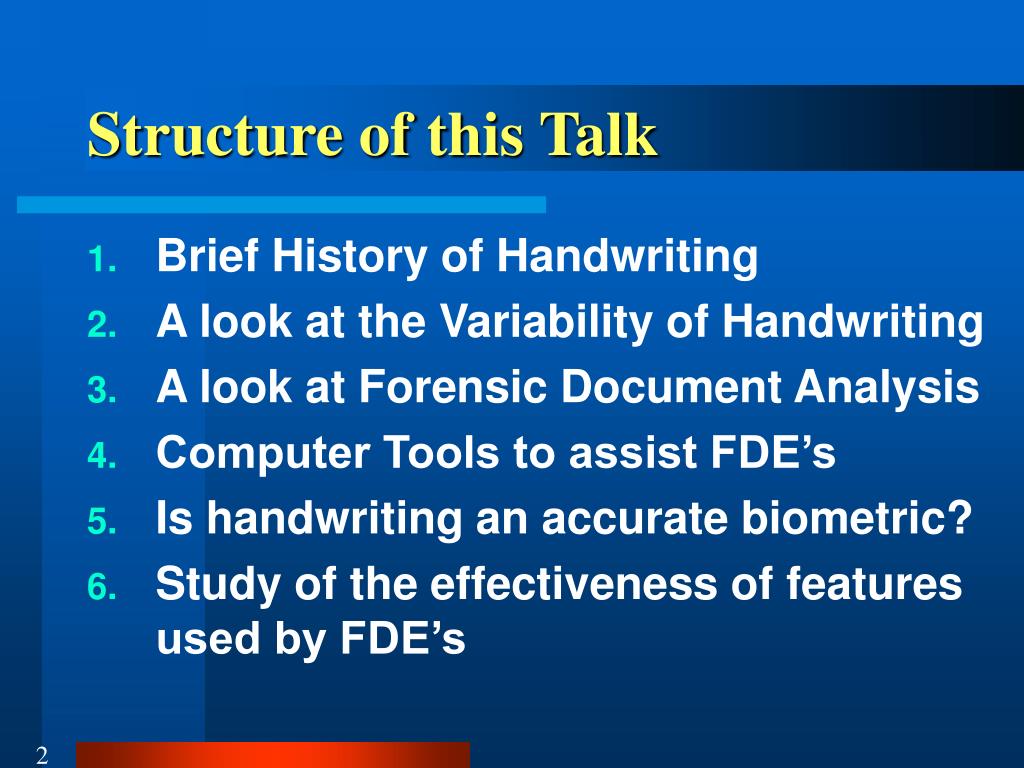 Structure of this Talk

1. Brief History of Handwriting
2. A look at the Variability of Handwriting
3. A look at Forensic Document Analysis
4. Computer Tools to assist FDE’s
5. Is handwriting an accurate biometric?
6. Study of the effectiveness of features used by FDE’s

2